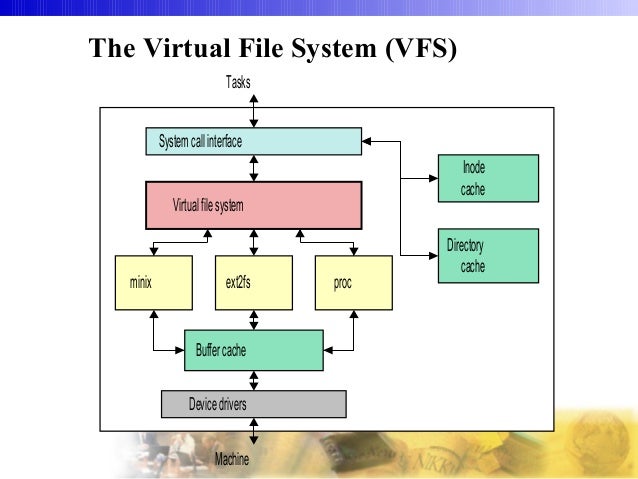 The Virtual File System (VFS)

Tasks

System call interface

Inode cache

Virtual file system

Directory cache

minix

ext2fs

proc

Buffer cache

Device drivers

Machine